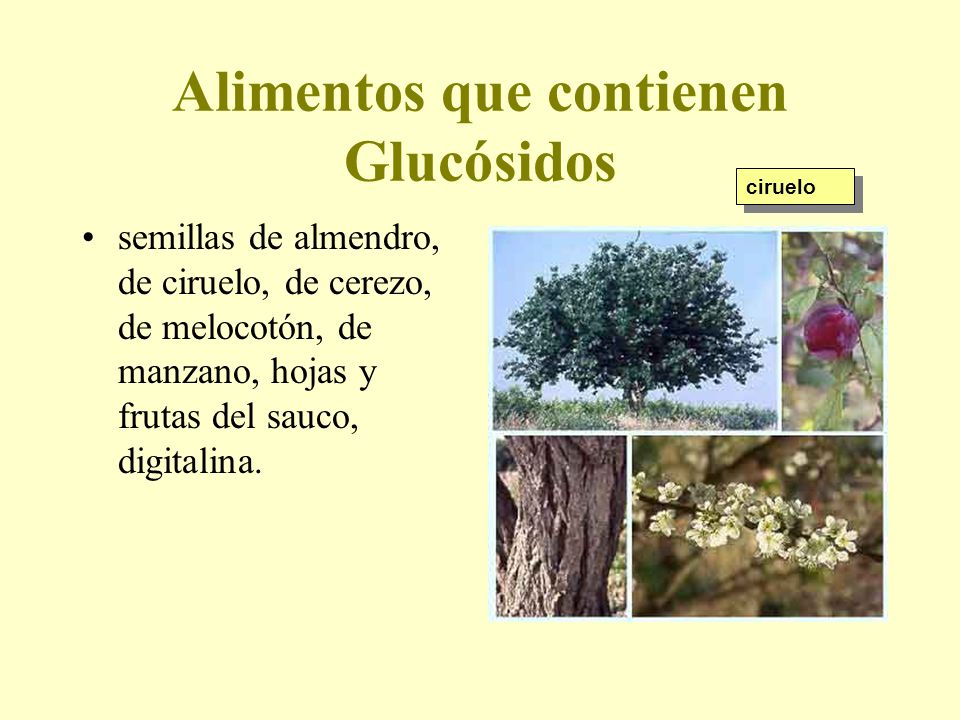 Alimentos que contienen Glucósidos

ciruelo

• semillas de almendro, de ciruelo, de cerezo, de melocotón, de manzano, hojas y frutas del sauco, digitalina.